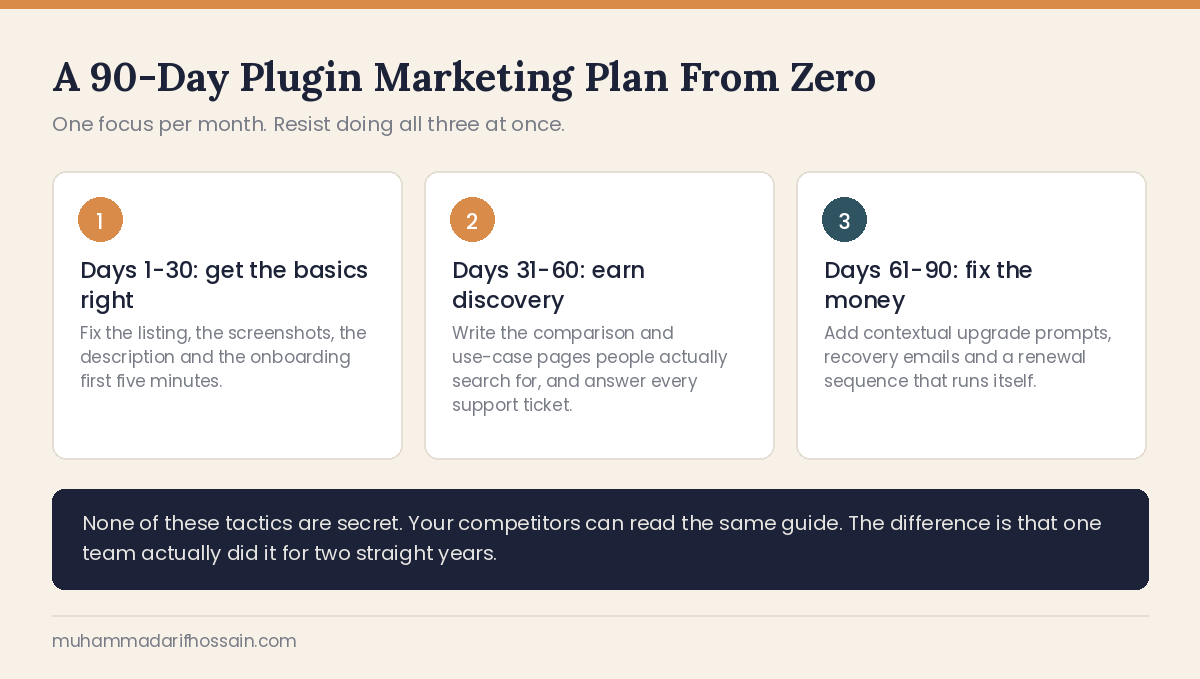 A 90-Day Plugin Marketing Plan From Zero

One focus per month. Resist doing all three at once.

1

Days 1-30: get the basics right

Fix the listing, the screenshots, the description and the onboarding first five minutes.

2

Days 31-60: earn discovery

Write the comparison and use-case pages people actually search for, and answer every support ticket.

3

Days 61-90: fix the money

Add contextual upgrade prompts, recovery emails and a renewal sequence that runs itself.

None of these tactics are secret. Your competitors can read the same guide. The difference is that one team actually did it for two straight years.

muhammadarifhossain.com